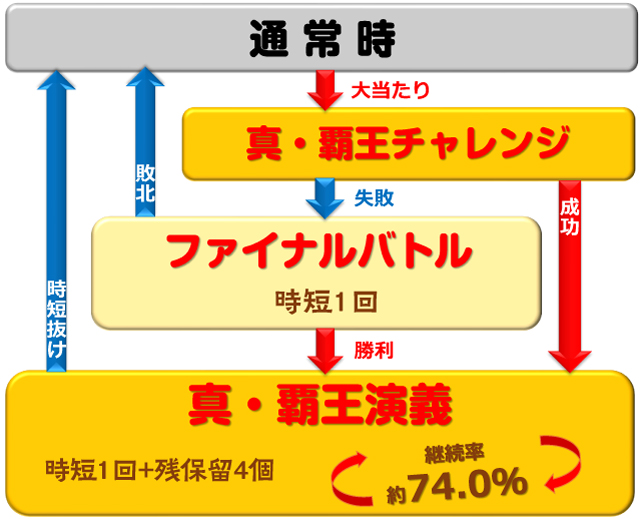 通常時

大当たり

真・覇王チャレンジ

敗北

失敗

成功

ファイナルバトル

時短1回

時短抜け

勝利

真・覇王演義

時短1回+残保留4個

継続率

約74.0%